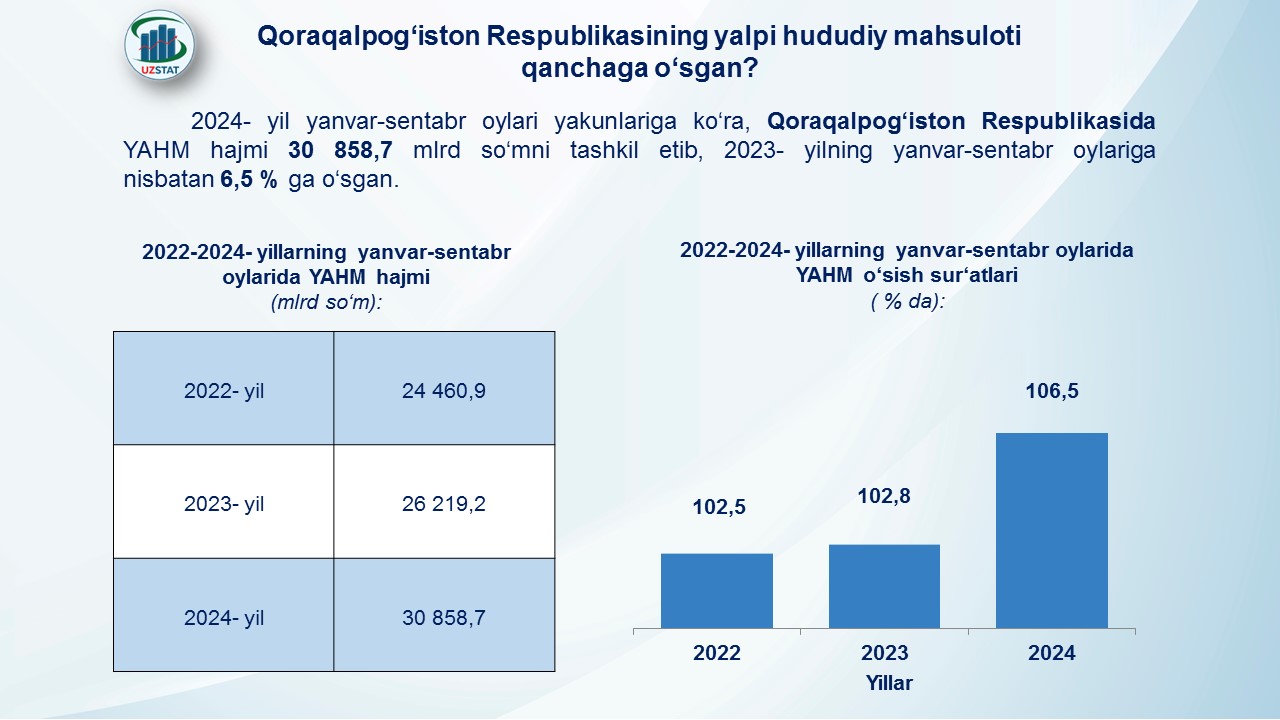 UZSTAT

Qoraqalpog‘iston Respublikasining yalpi hududiy mahsuloti qanchaga o‘sgan?

2024- yil yanvar-sentabr oylari yakunlariga ko‘ra, Qoraqalpog‘iston Respublikasida YAHM hajmi 30 858,7 mlrd so‘mni tashkil etib, 2023- yilning yanvar-sentabr oylariga nisbatan 6,5 % ga o‘sgan.

2022-2024- yillarning yanvar-sentabr oylarida YAHM hajmi
(mlrd so‘m):

| 2022- yil | 24 460,9 |
|---|---|
| 2023- yil | 26 219,2 |
| 2024- yil | 30 858,7 |

2022-2024- yillarning yanvar-sentabr oylarida YAHM o‘sish sur‘atlari
( % da):

102,5
102,8
106,5
2022
2023
2024
Yillar